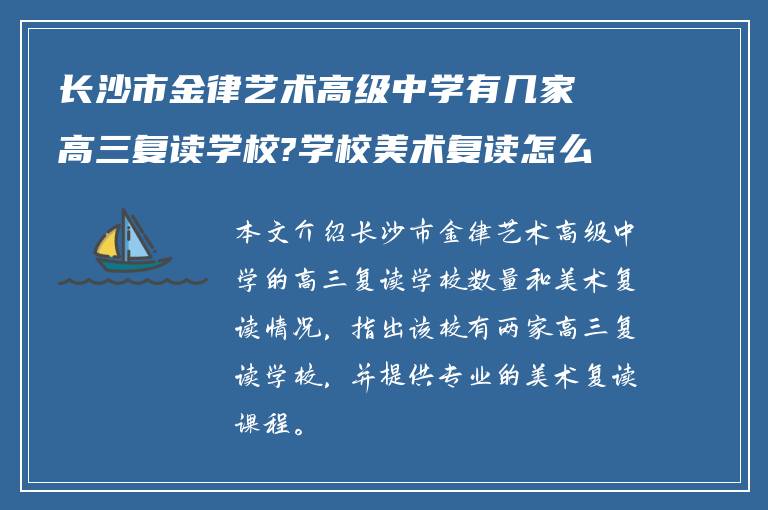 长沙市金律艺术高级中学有几家高三复读学校?学校美术复读怎么

本文介绍长沙市金律艺术高级中学的高三复读学校数量和美术复读情况，指出该校有两家高三复读学校，并提供专业的美术复读课程。